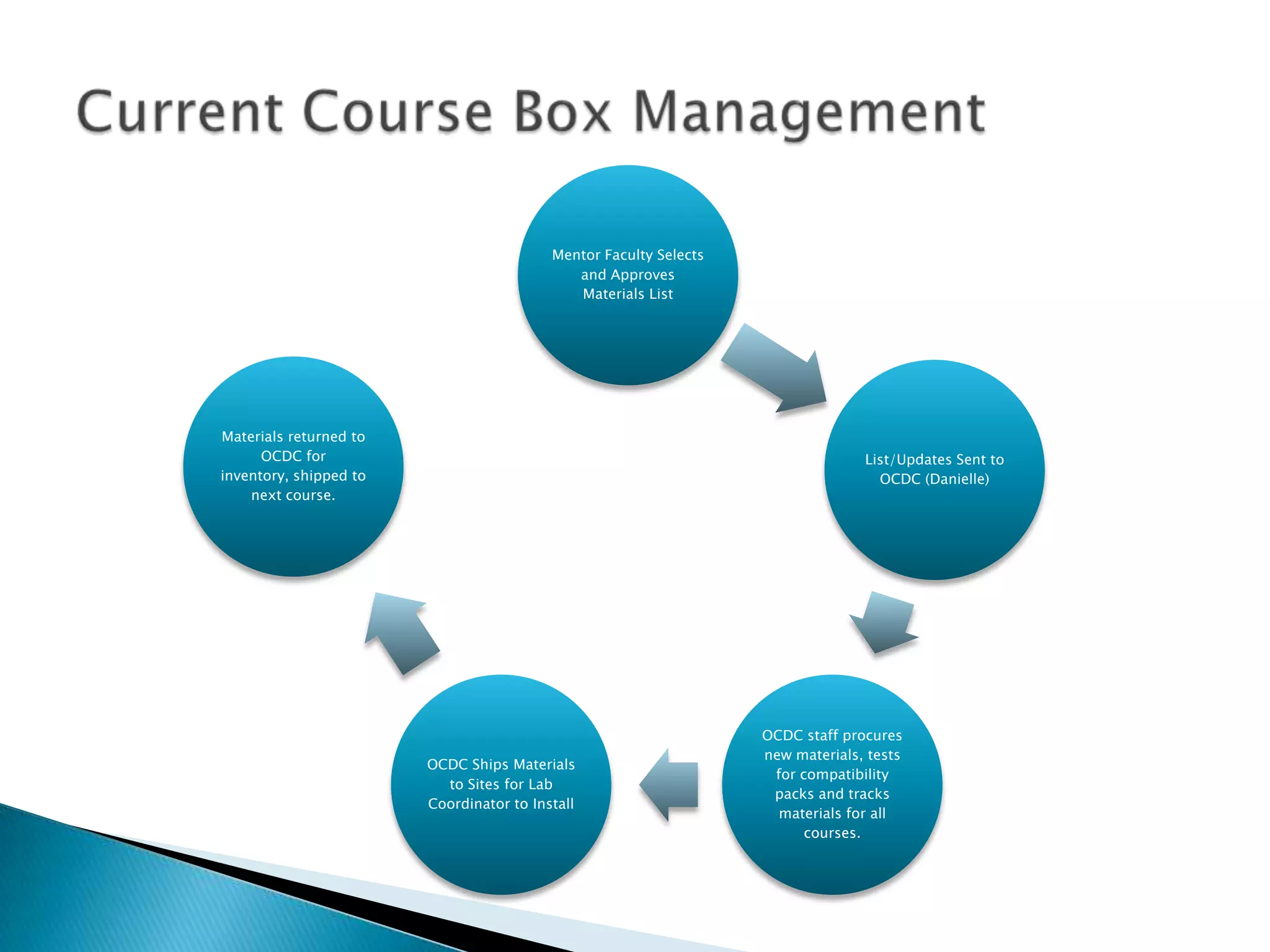 Current Course Box Management

Mentor Faculty Selects and Approves Materials List

List/Updates Sent to OCDC (Danielle)

OCDC staff procures new materials, tests for compatibility packs and tracks materials for all courses.

OCDC Ships Materials to Sites for Lab Coordinator to Install

Materials returned to OCDC for inventory, shipped to next course.